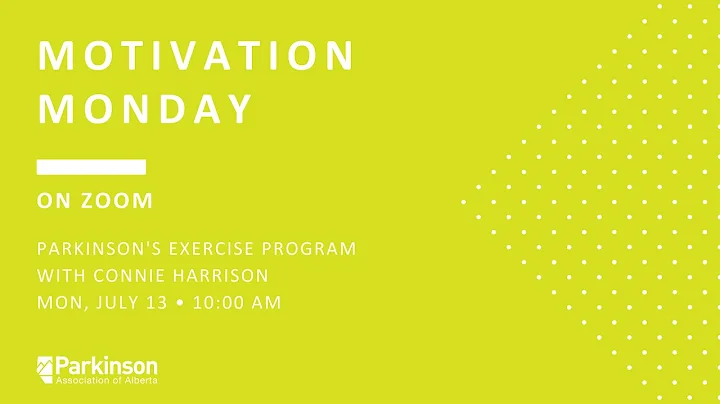 MOTIVATION MONDAY

ON ZOOM

PARKINSON'S EXERCISE PROGRAM WITH CONNIE HARRISON MON, JULY 13 • 10:00 AM

Parkinson
Association of Alberta